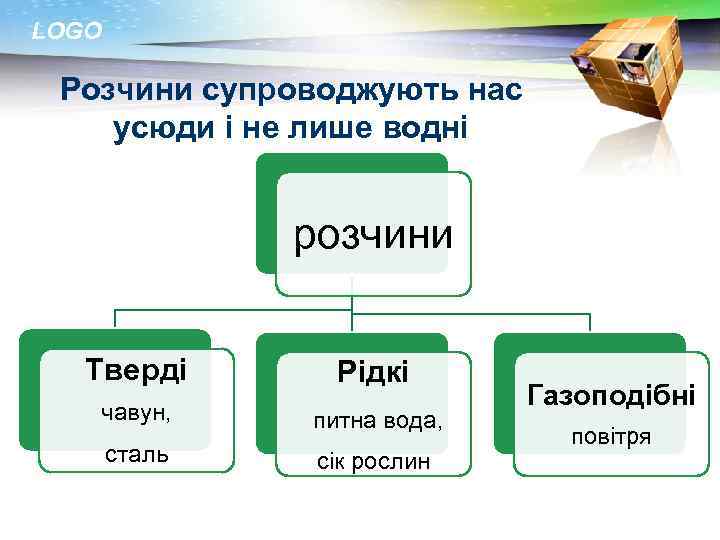 LOGO

Розчини супроводжують нас усюди і не лише водні

розчини

Тверді
чавун,
сталь

Рідкі
питна вода,
сік рослин

Газоподібні
повітря